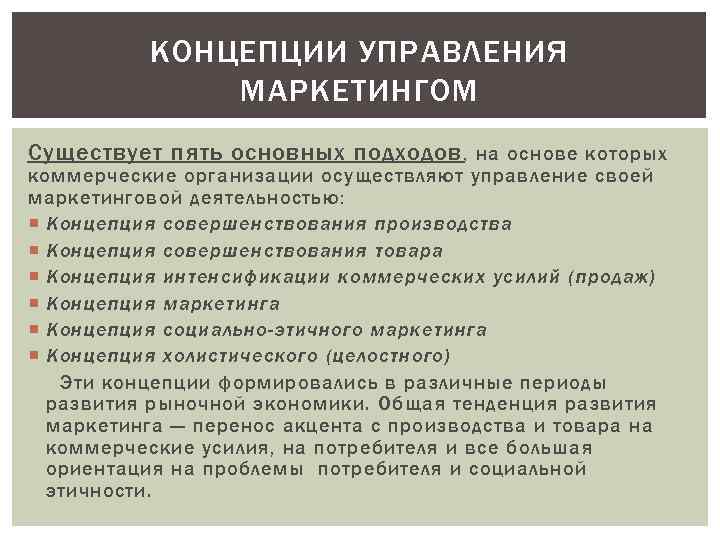 КОНЦЕПЦИИ УПРАВЛЕНИЯ МАРКЕТИНГОМ

Существует пять основных подходов, на основе которых коммерческие организации осуществляют управление своей маркетинговой деятельностью:

- Концепция совершенствования производства
- Концепция совершенствования товара
- Концепция интенсификации коммерческих усилий (продаж)
- Концепция маркетинга
- Концепция социально-этичного маркетинга
- Концепция холистического (целостного)

Эти концепции формировались в различные периоды развития рыночной экономики. Общая тенденция развития маркетинга — перенос акцента с производства и товара на коммерческие усилия, на потребителя и все большая ориентация на проблемы потребителя и социальной этичности.